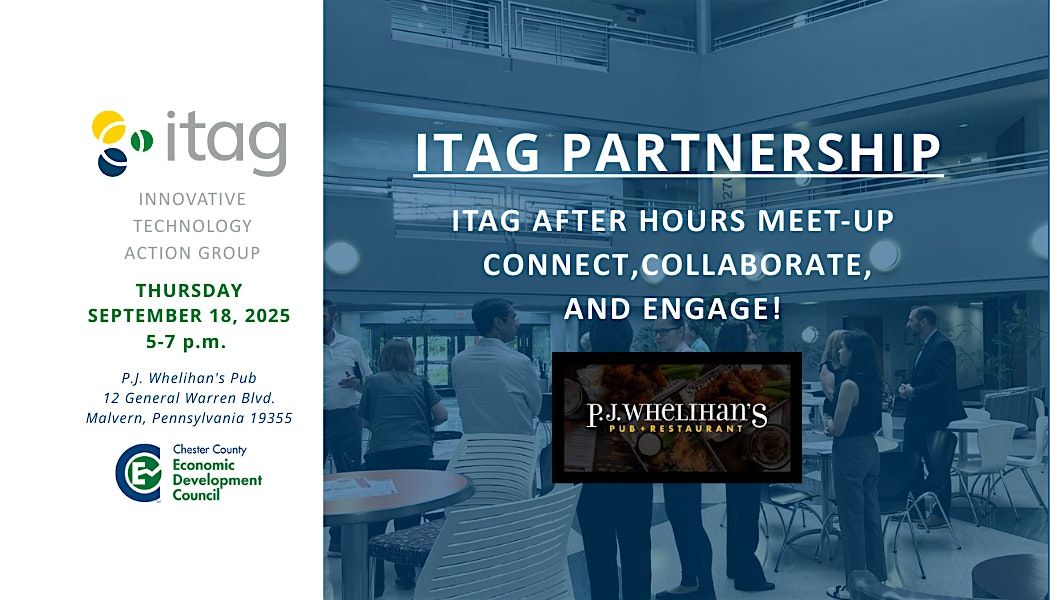 itag

INNOVATIVE TECHNOLOGY ACTION GROUP

THURSDAY
SEPTEMBER 18, 2025
5-7 p.m.

P.J. Whelihan's Pub
12 General Warren Blvd.
Malvern, Pennsylvania 19355

Chester County
Economic
Development
Council

ITAG PARTNERSHIP

ITAG AFTER HOURS MEET-UP
CONNECT,COLLABORATE,
AND ENGAGE!

P.J.WHELIHAN'S
PUB + RESTAURANT